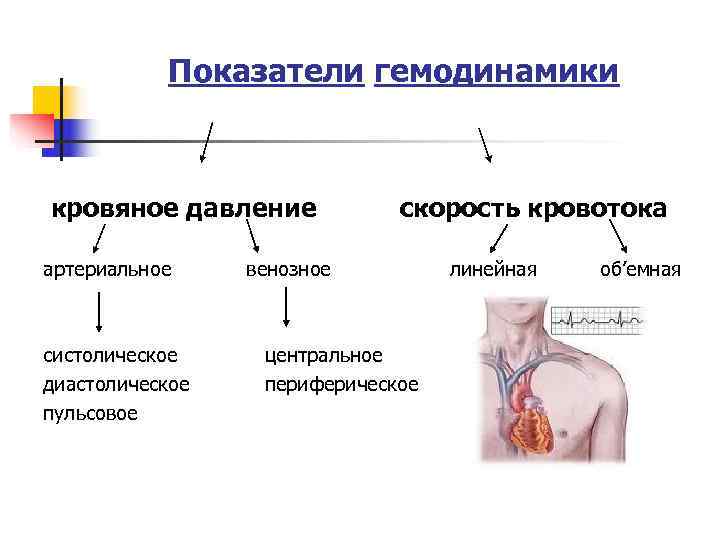 Показатели гемодинамики

кровяное давление

скорость кровотока

артериальное

венозное

линейная

об’емная

систолическое
диастолическое
пульсовое

центральное
периферическое